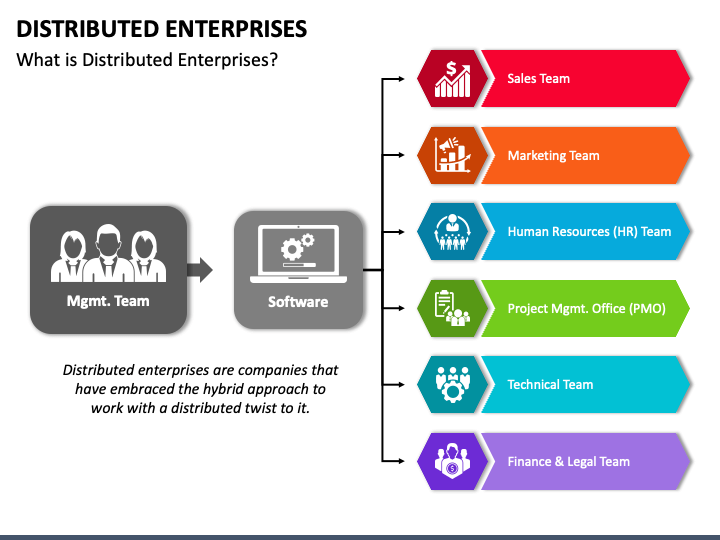 DISTRIBUTED ENTERPRISES
What is Distributed Enterprises?

Mgmt. Team

Software

Distributed enterprises are companies that have embraced the hybrid approach to work with a distributed twist to it.

Sales Team

Marketing Team

Human Resources (HR) Team

Project Mgmt. Office (PMO)

Technical Team

Finance & Legal Team